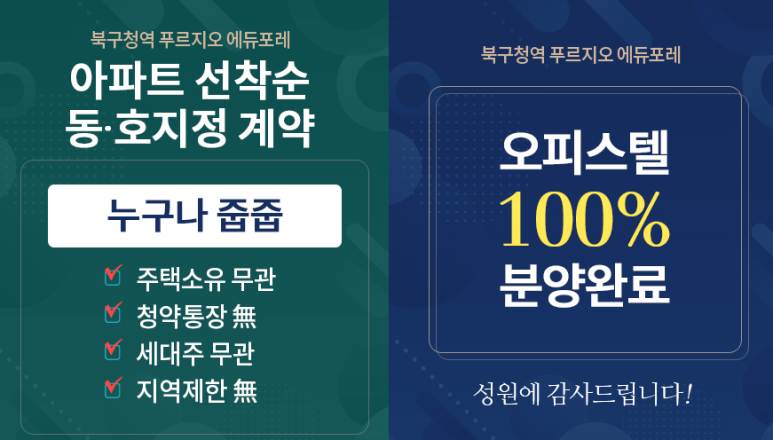 북구청역 푸르지오 에듀포레

아파트 선착순
동·호지정 계약

누구나 줍줍

주택소유 무관
청약통장 無
세대주 무관
지역제한 無

북구청역 푸르지오 에듀포레

오피스텔
100%
분양완료

성원에 감사드립니다!